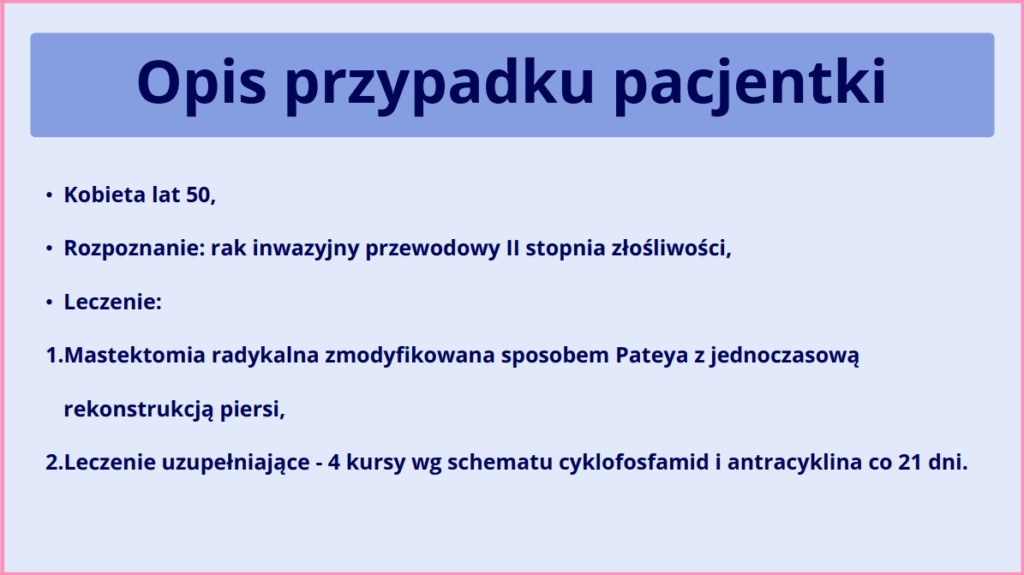 Opis przypadku pacjentki

• Kobieta lat 50,

• Rozpoznanie: rak inwazyjny przewodowy II stopnia złośliwości,

• Leczenie:

1.Mastektomia radykalna zmodyfikowana sposobem Pateya z jednoczasową rekonstrukcją piersi,

2.Leczenie uzupełniające - 4 kursy wg schematu cyklofosfamid i antracyklina co 21 dni.